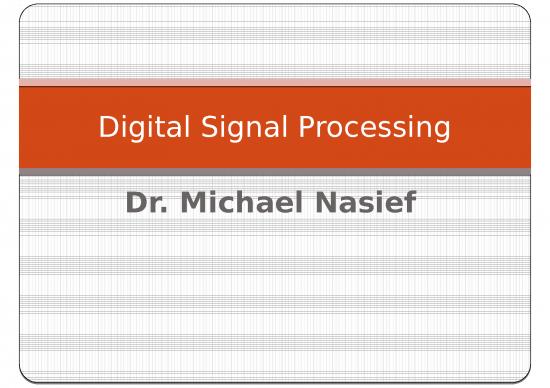 Digital Signal Processing

Dr. Michael Nasief